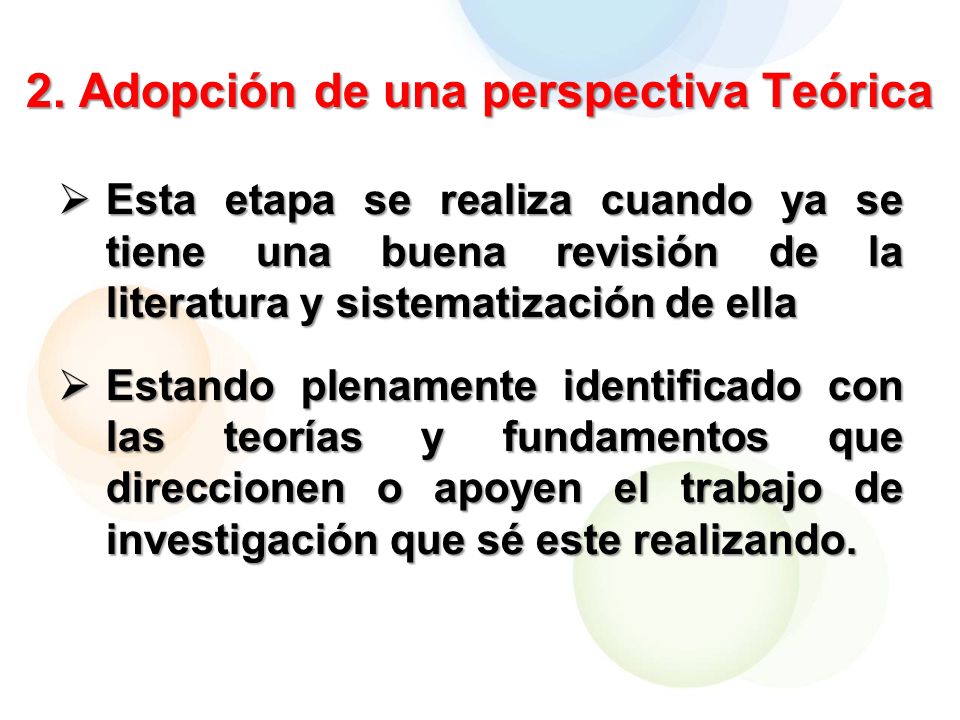 2. Adopción de una perspectiva Teórica

➢ Esta etapa se realiza cuando ya se tiene una buena revisión de la literatura y sistematización de ella

➢ Estando plenamente identificado con las teorías y fundamentos que direccionen o apoyen el trabajo de investigación que sé este realizando.